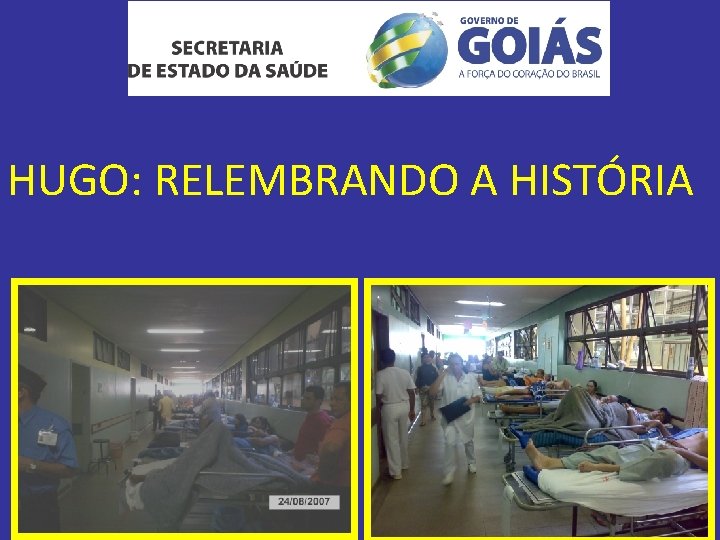 SECRETARIA DE ESTADO DA SAÚDE

GOVERNO DE GOIÁS
A FORÇA DO CORAÇÃO DO BRASIL

HUGO: RELEMBRANDO A HISTÓRIA

24/08/2007